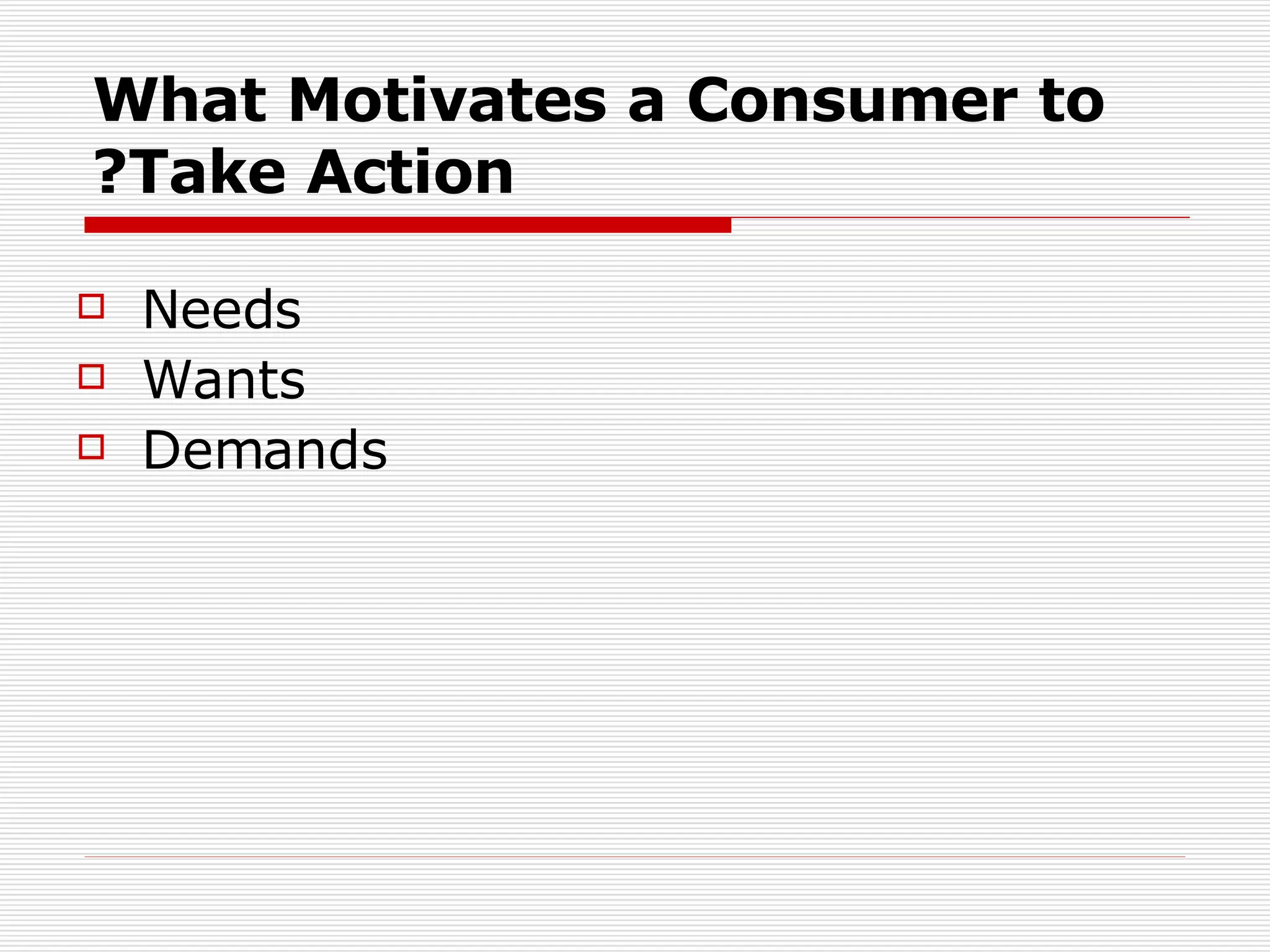 What Motivates a Consumer to ?Take Action

Needs
Wants
Demands